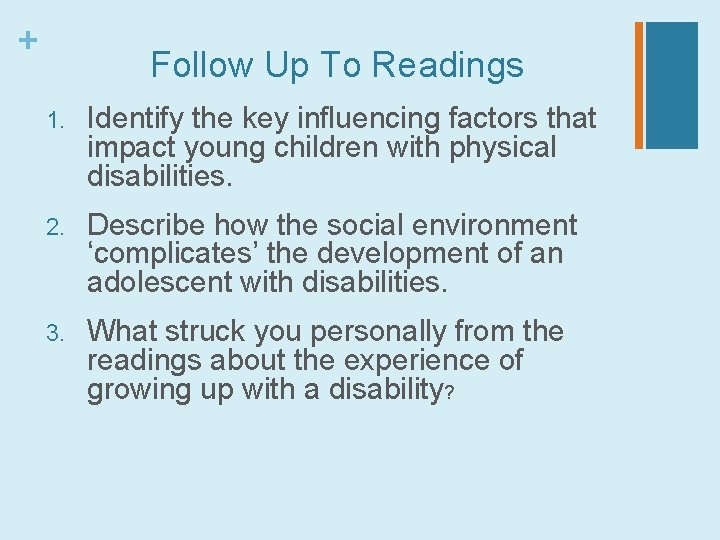 +

Follow Up To Readings

1. Identify the key influencing factors that impact young children with physical disabilities.

2. Describe how the social environment ‘complicates’ the development of an adolescent with disabilities.

3. What struck you personally from the readings about the experience of growing up with a disability?